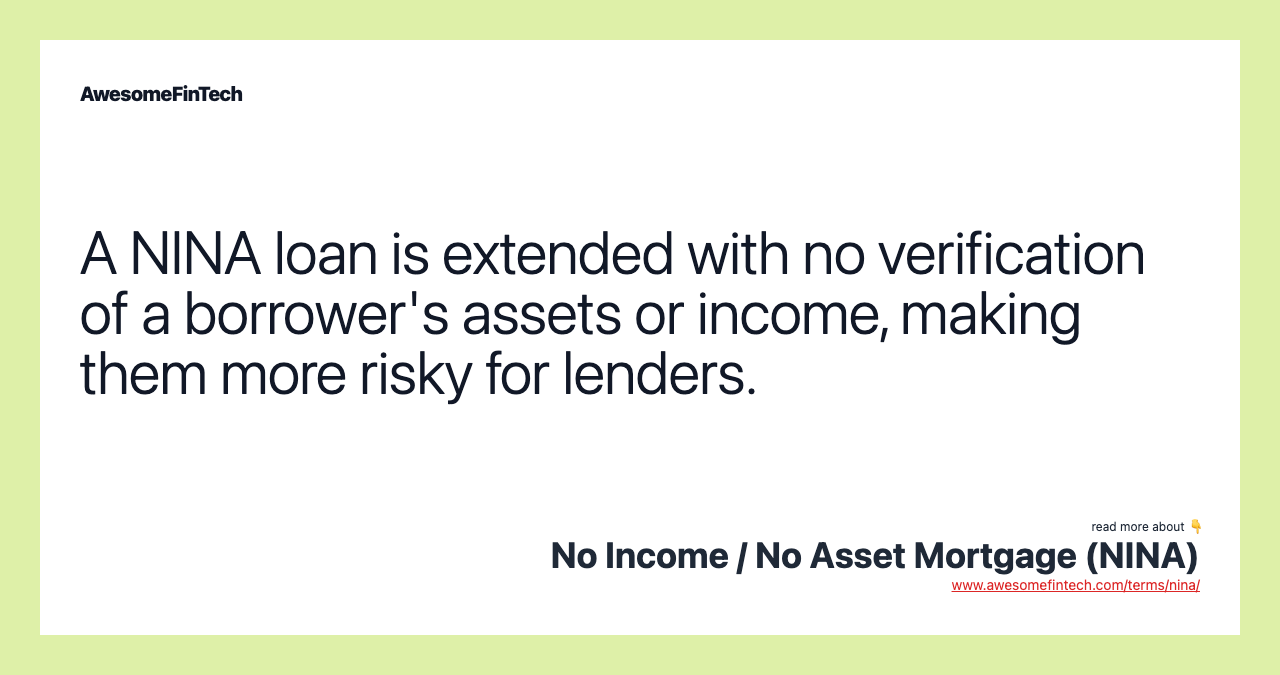 AwesomeFinTech

A NINA loan is extended with no verification of a borrower's assets or income, making them more risky for lenders.

read more about 👇
No Income / No Asset Mortgage (NINA)
www.awesomefintech.com/terms/nina/